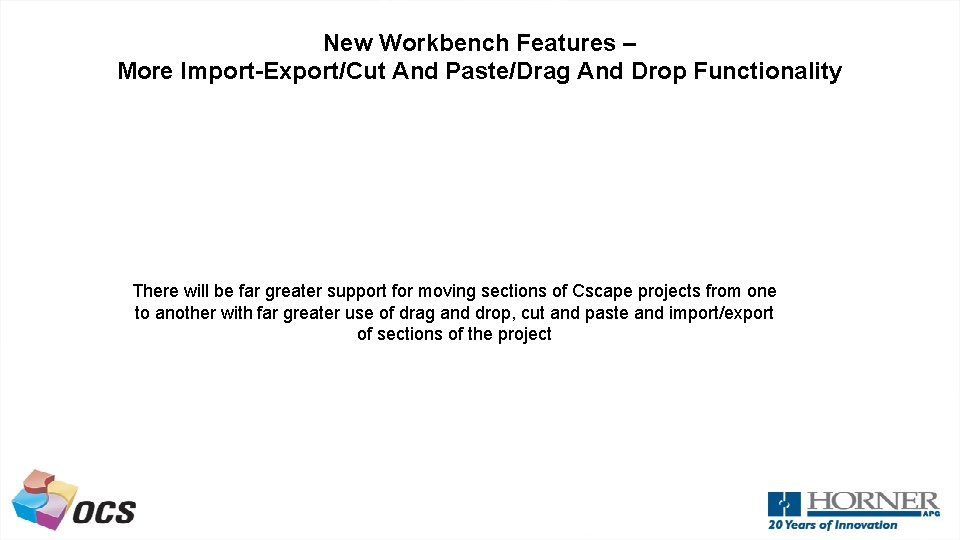 New Workbench Features –
More Import-Export/Cut And Paste/Drag And Drop Functionality

There will be far greater support for moving sections of Cscape projects from one to another with far greater use of drag and drop, cut and paste and import/export of sections of the project

OCS

HORNER
APG
20 Years of Innovation